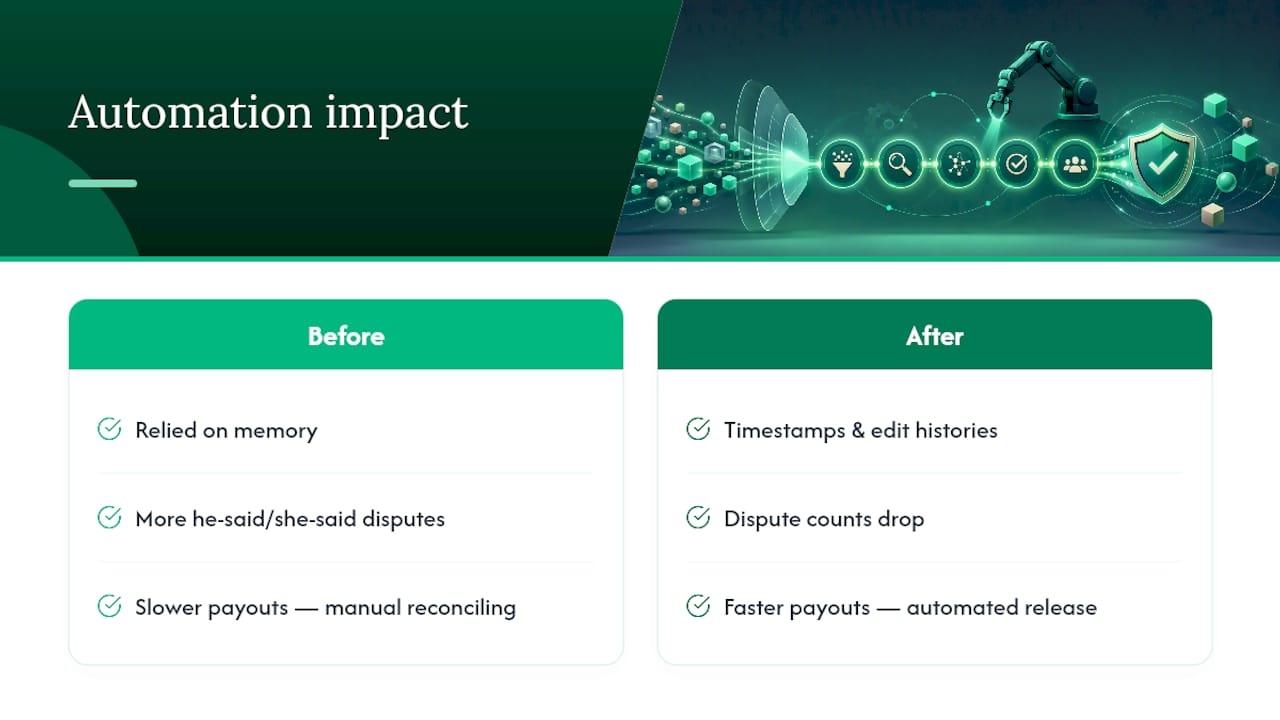 Automation impact

Before

Relied on memory

More he-said/she-said disputes

Slower payouts — manual reconciling

After

Timestamps & edit histories

Dispute counts drop

Faster payouts — automated release